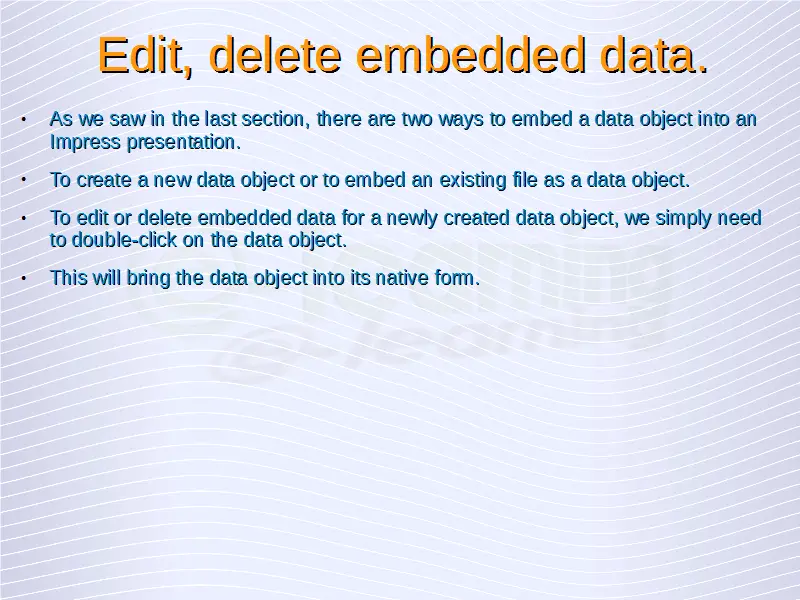 Edit, delete embedded data.

• As we saw in the last section, there are two ways to embed a data object into an Impress presentation.

• To create a new data object or to embed an existing file as a data object.

• To edit or delete embedded data for a newly created data object, we simply need to double-click on the data object.

• This will bring the data object into its native form.